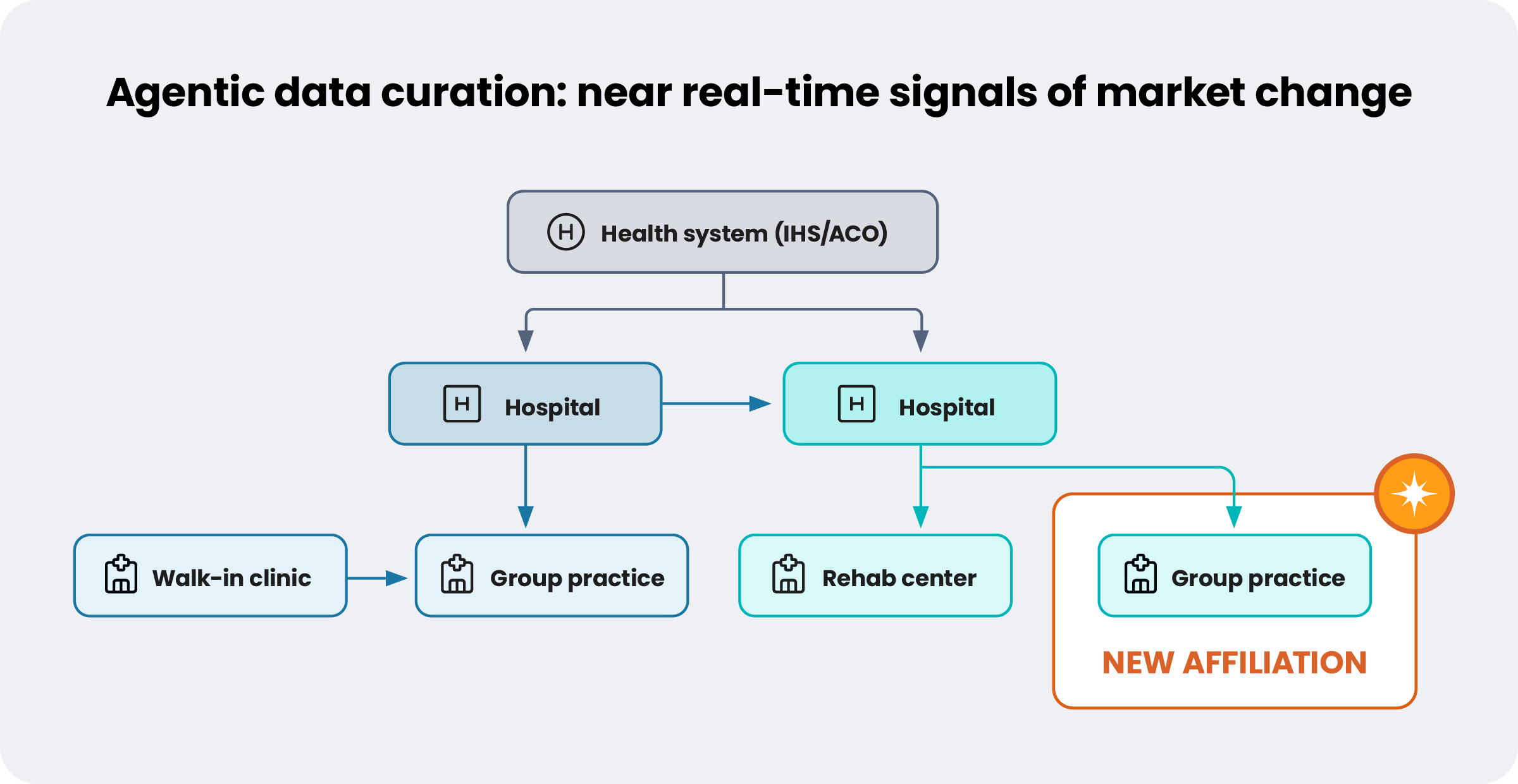 Agentic data curation: near real-time signals of market change

H Health system (IHS/ACO)

H Hospital

H Hospital

Walk-in clinic

Group practice

Rehab center

Group practice

NEW AFFILIATION